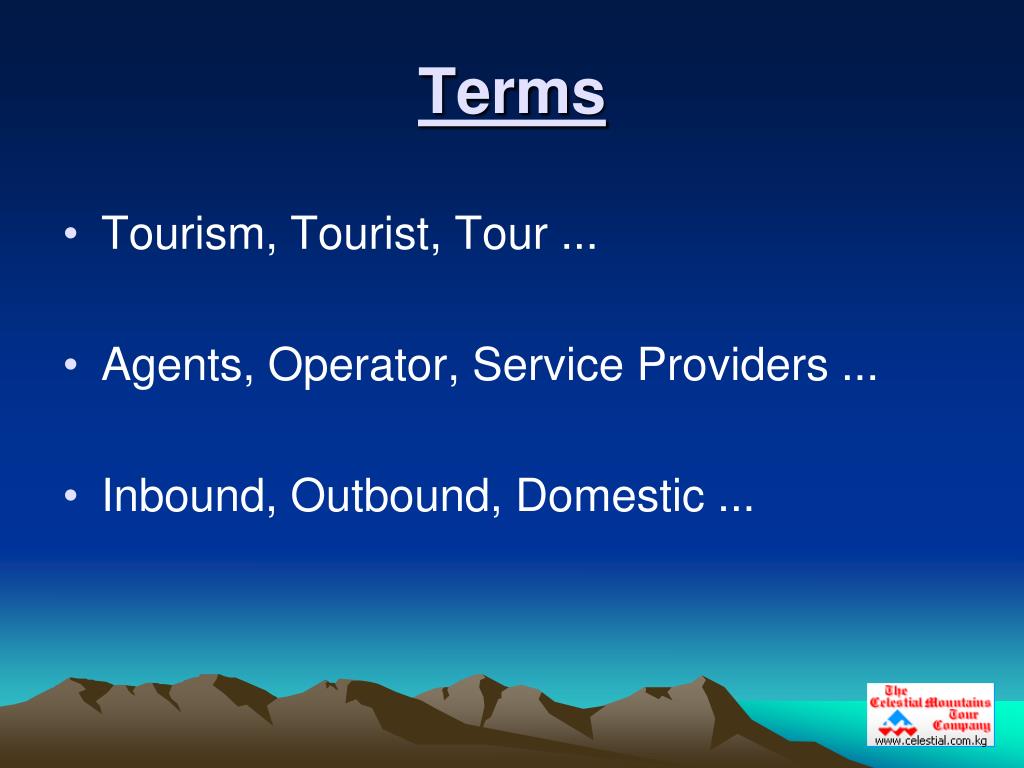 Terms

• Tourism, Tourist, Tour ...

• Agents, Operator, Service Providers ...

• Inbound, Outbound, Domestic ...

The Celestial Mountains Tour Company
www.celestial.com.kg